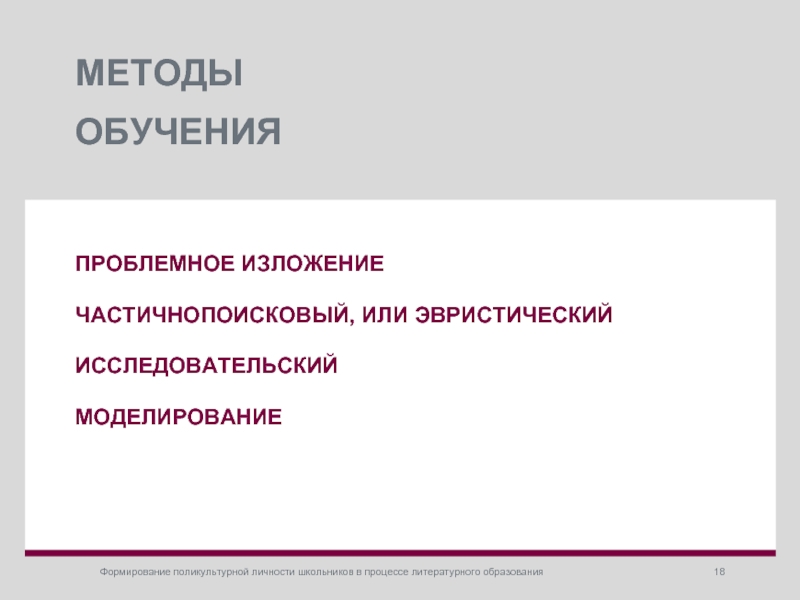 МЕТОДЫ ОБУЧЕНИЯ

ПРОБЛЕМНОЕ ИЗЛОЖЕНИЕ

ЧАСТИЧНОПОИСКОВЫЙ, ИЛИ ЭВРИСТИЧЕСКИЙ

ИССЛЕДОВАТЕЛЬСКИЙ

МОДЕЛИРОВАНИЕ

Формирование поликультурной личности школьников в процессе литературного образования

18